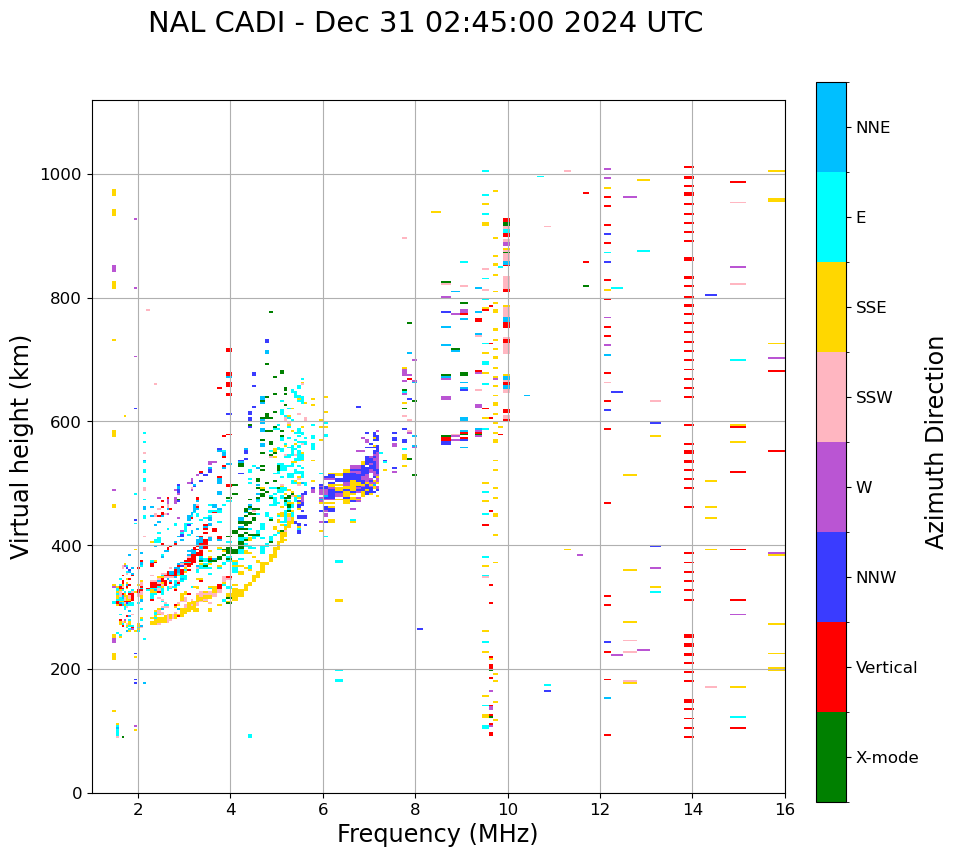 NAL CADI - Dec 31 02:45:00 2024 UTC

Virtual height (km)

1000
800
600
400
200
0

2
4
6
8
10
12
14
16

Frequency (MHz)

NNE
E
SSE
SSW
W
NNW
Vertical
X-mode

Azimuth Direction